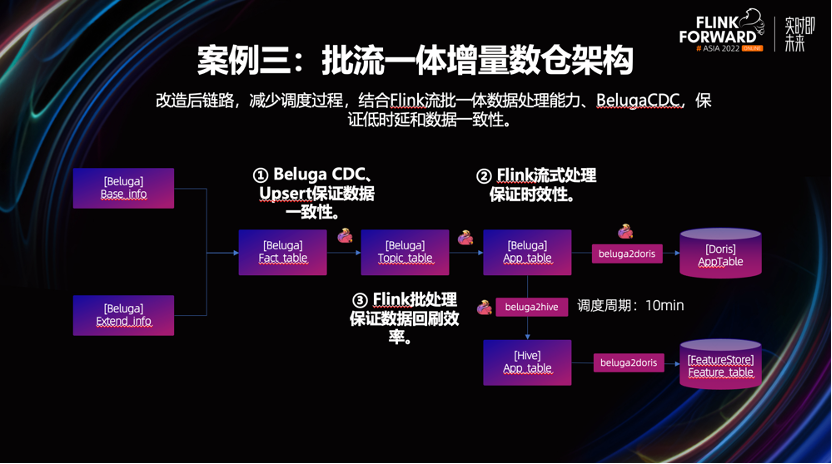 FLINK FORWARD # ASIA 2022 ONLINE

实时即未来

案例三：批流一体增量数仓架构

改造后链路，减少调度过程，结合Flink流批一体数据处理能力、BelugaCDC，保证低时延和数据一致性。

[Beluga] Base_info

[Beluga] Extend_info

① Beluga CDC、Upsert保证数据一致性。

[Beluga] Fact_table

[Beluga] Topic_table

② Flink流式处理保证时效性。

[Beluga] App_table

beluga2doris

[Doris] AppTable

③ Flink批处理保证数据回刷效率。

beluga2hive

调度周期：10min

[Hive] App_table

beluga2doris

[FeatureStore] Feature_table